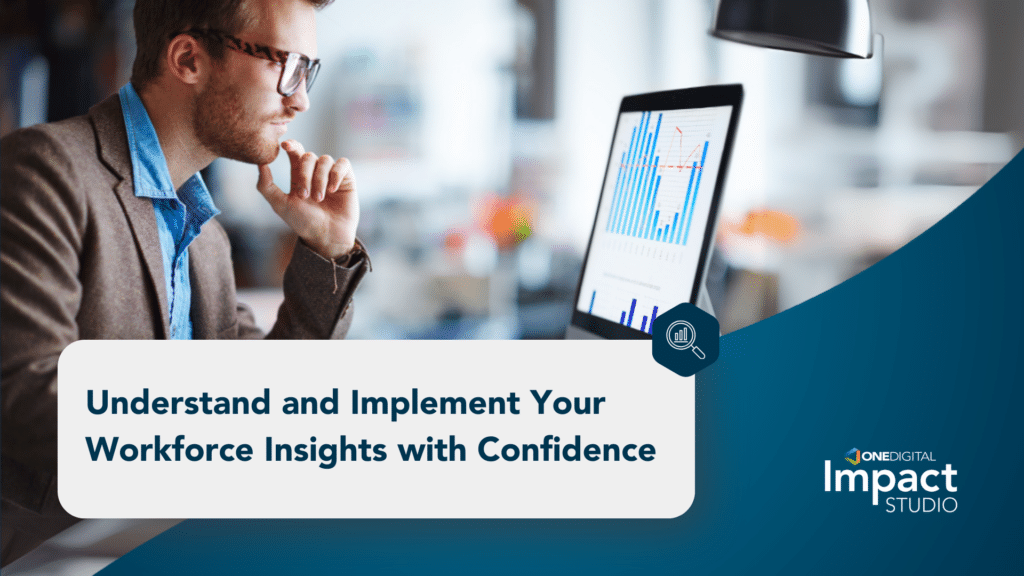 Understand and Implement Your Workforce Insights with Confidence

ONEDIGITAL
Impact
STUDIO